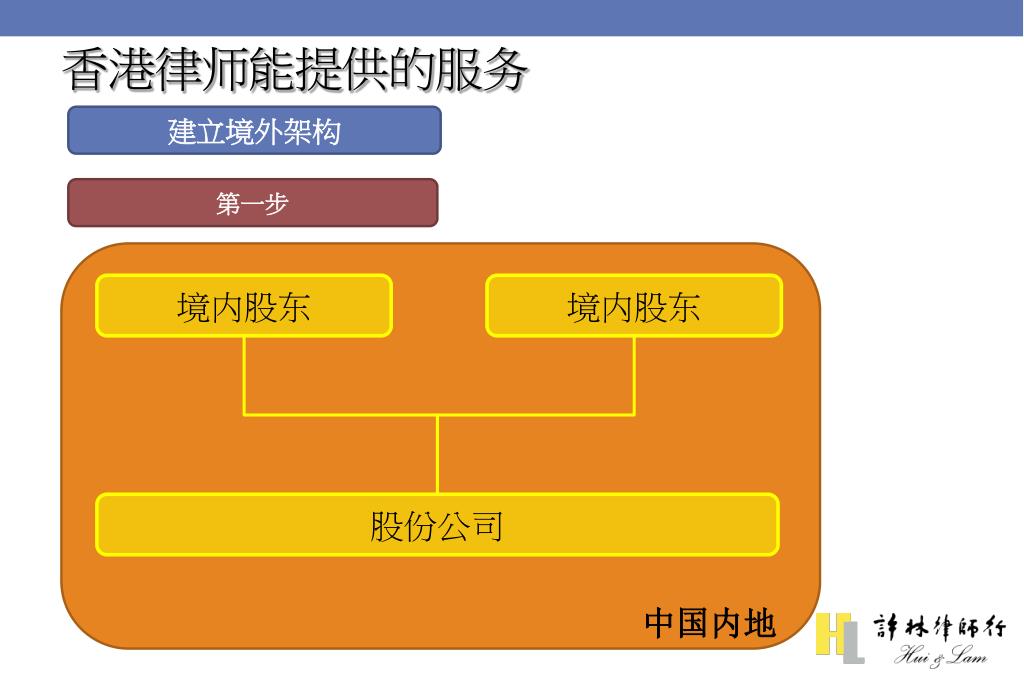 香港律师能提供的服务

建立境外架构

第一步

境内股东

境内股东

股份公司

中国内地

HL 許林律師行 Hui & Lam